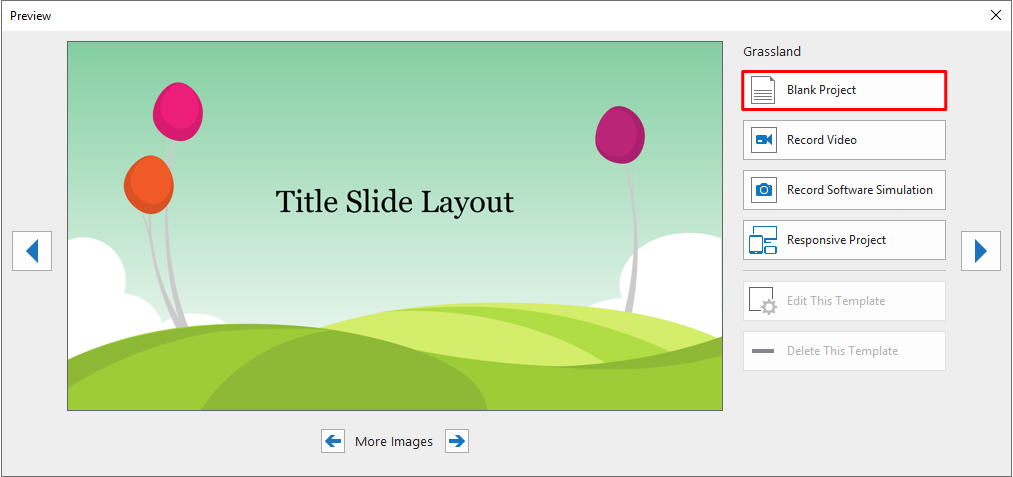 Preview

Title Slide Layout

More Images

Grassland

Blank Project

Record Video

Record Software Simulation

Responsive Project

Edit This Template

Delete This Template